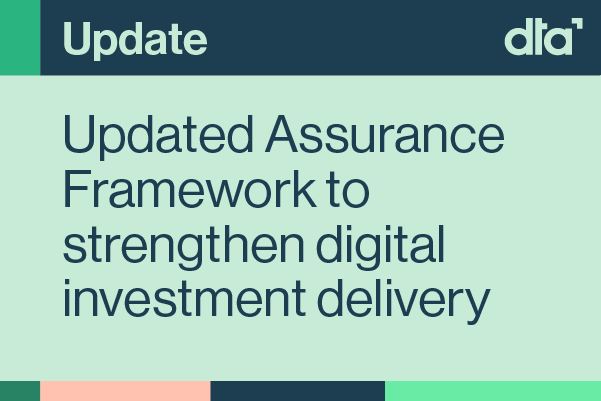 Update

dta

Updated Assurance Framework to strengthen digital investment delivery